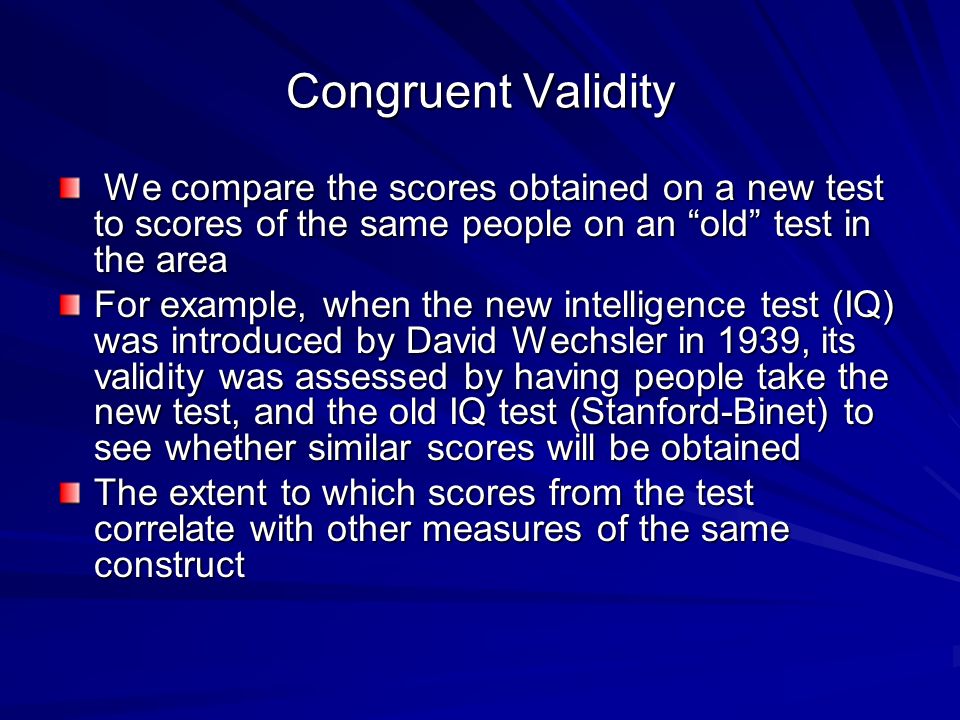 Congruent Validity

We compare the scores obtained on a new test to scores of the same people on an “old” test in the area

For example, when the new intelligence test (IQ) was introduced by David Wechsler in 1939, its validity was assessed by having people take the new test, and the old IQ test (Stanford-Binet) to see whether similar scores will be obtained

The extent to which scores from the test correlate with other measures of the same construct